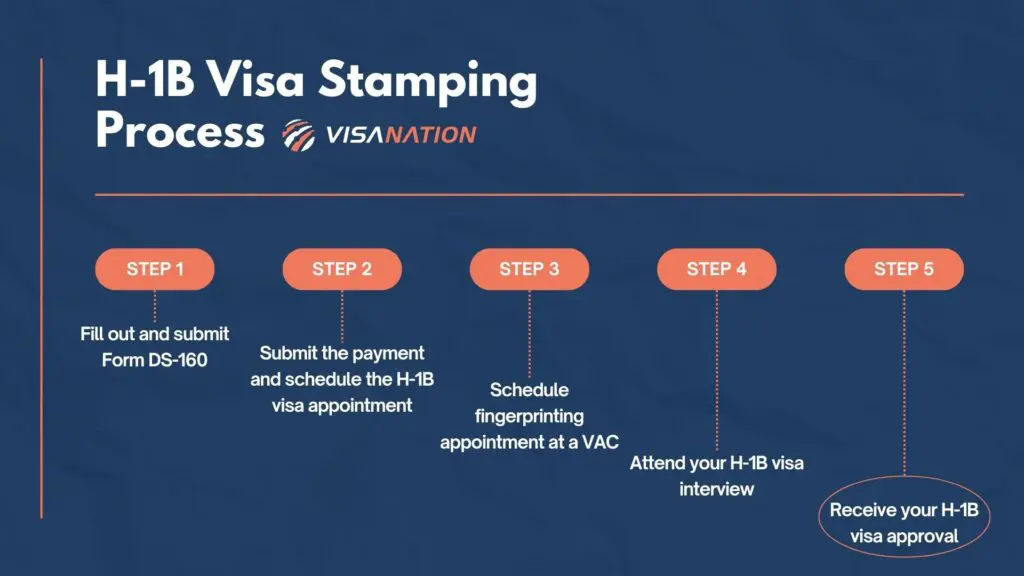 H-1B Visa Stamping Process

VISANATION

STEP 1

Fill out and submit Form DS-160

STEP 2

Submit the payment and schedule the H-1B visa appointment

STEP 3

Schedule fingerprinting appointment at a VAC

STEP 4

Attend your H-1B visa interview

STEP 5

Receive your H-1B visa approval